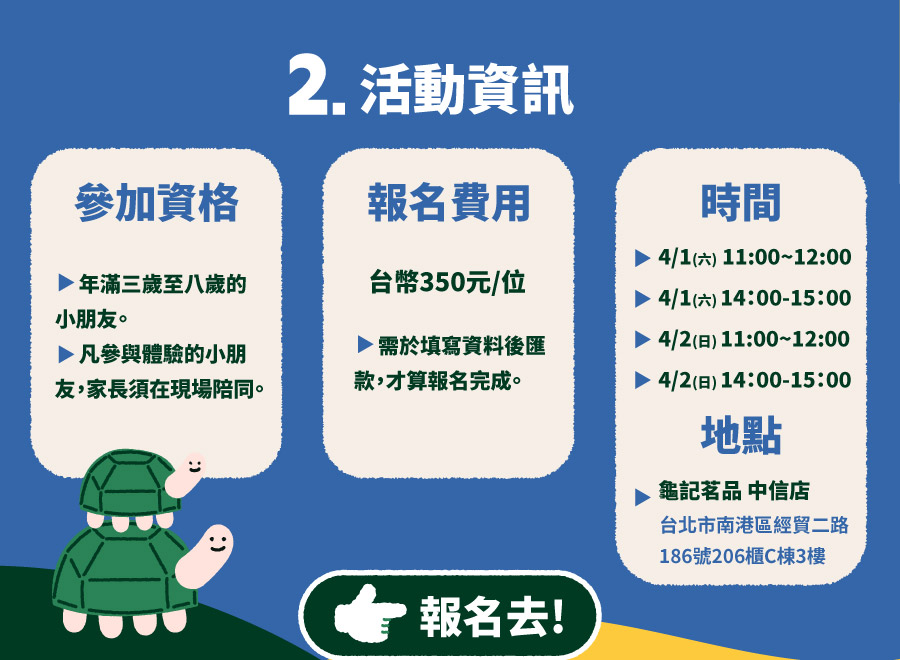 2. 活動資訊

參加資格

▶年滿三歲至八歲的小朋友。
▶凡參與體驗的小朋友,家長須在現場陪同。

報名費用

台幣350元/位

▶需於填寫資料後匯款,才算報名完成。

時間

▶ 4/1(六) 11:00~12:00
▶ 4/1(六) 14:00-15:00
▶ 4/2(日) 11:00~12:00
▶ 4/2(日) 14:00-15:00

地點

▶ 龜記茗品 中信店
台北市南港區經貿二路186號206櫃C棟3樓

報名去!